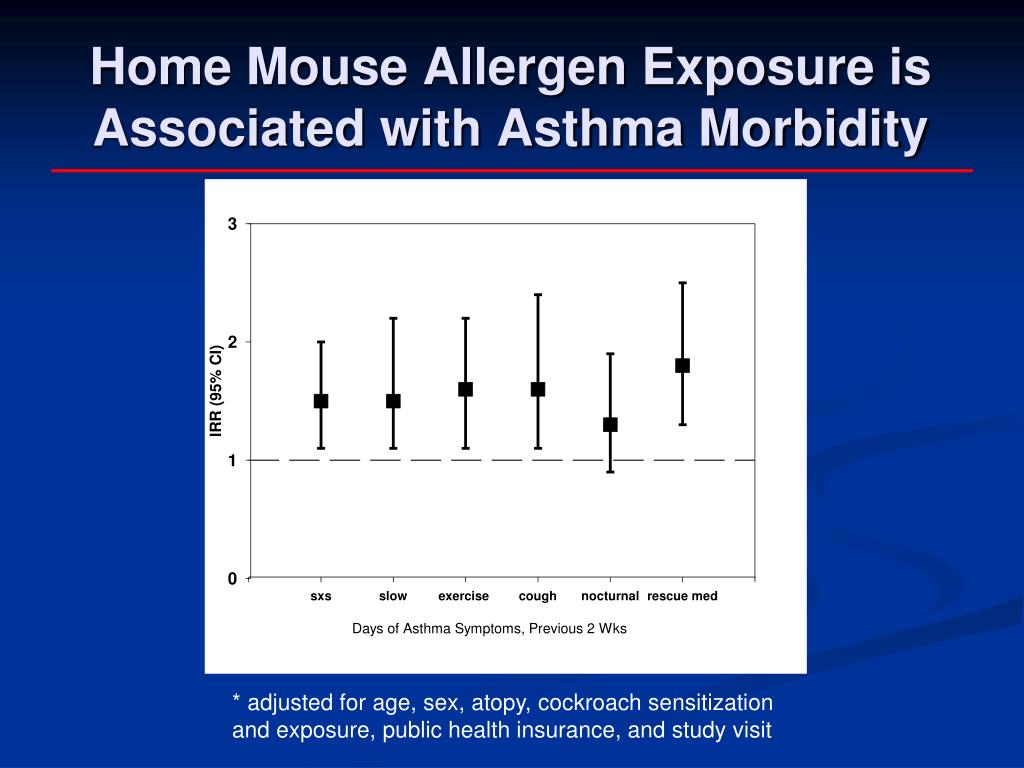 Home Mouse Allergen Exposure is Associated with Asthma Morbidity

3

2

1

0

IRR (95% CI)

sxs slow exercise cough nocturnal rescue med

Days of Asthma Symptoms, Previous 2 Wks

* adjusted for age, sex, atopy, cockroach sensitization and exposure, public health insurance, and study visit